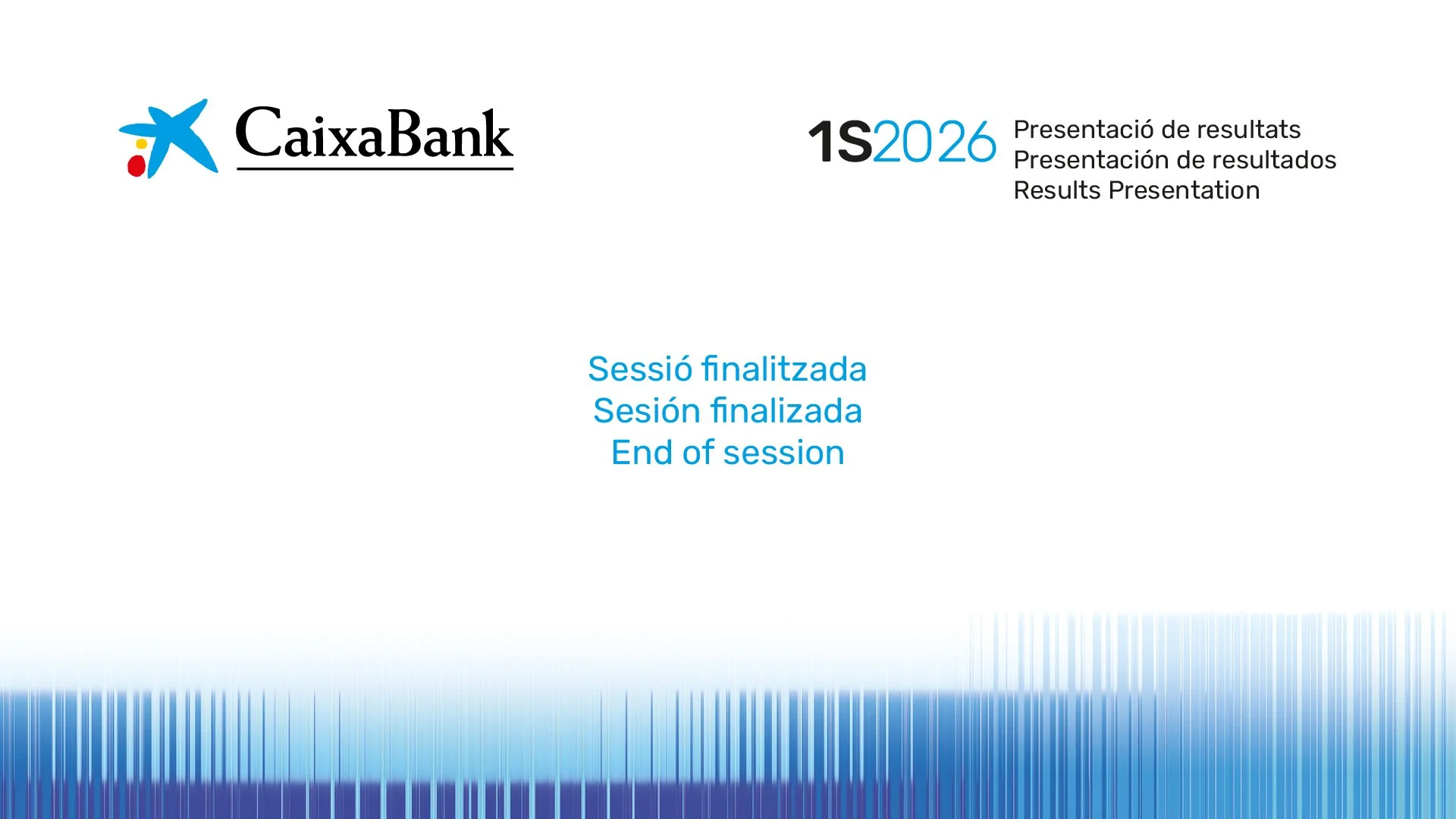 CaixaBank

1S2026 Presentació de resultats
Presentación de resultados
Results Presentation

Sessió finalitzada
Sesión finalizada
End of session